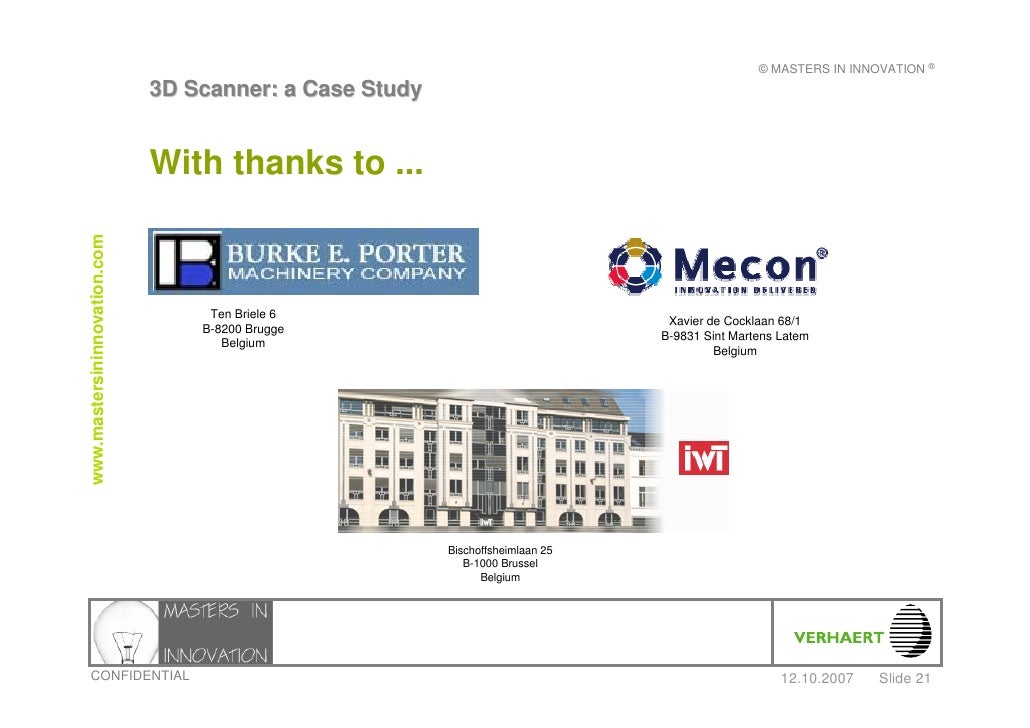 © MASTERS IN INNOVATION ®

3D Scanner: a Case Study

With thanks to ...

www.mastersininnovation.com

BURKE E. PORTER
MACHINERY COMPANY

Ten Briele 6
B-8200 Brugge
Belgium

Mecon®
INNOVATION DELIVERED

Xavier de Cocklaan 68/1
B-9831 Sint Martens Latem
Belgium

IWT

Bischoffsheimlaan 25
B-1000 Brussel
Belgium

MASTERS IN
INNOVATION

VERHAERT

CONFIDENTIAL

12.10.2007 Slide 21